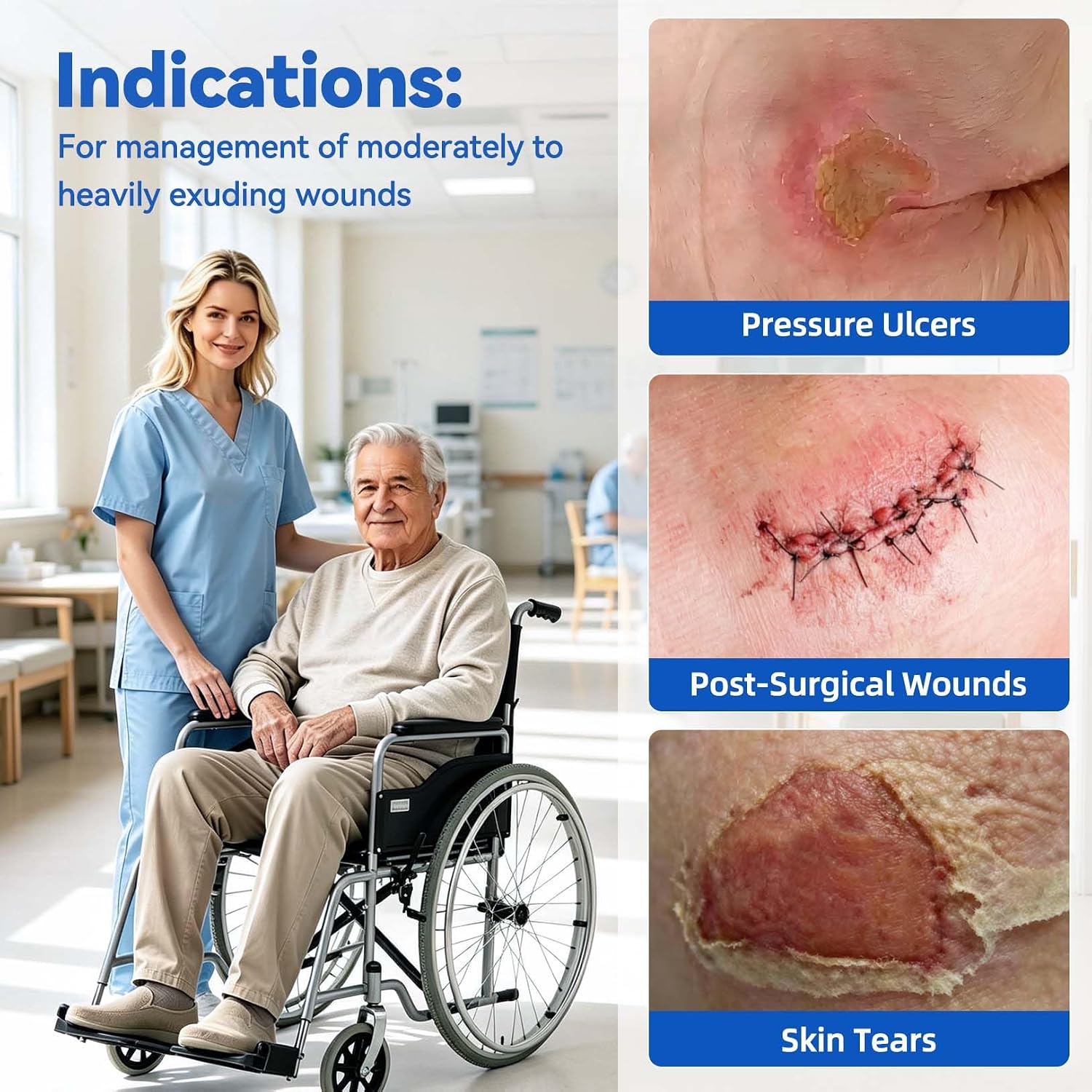 Indications:
For management of moderately to heavily exuding wounds

Pressure Ulcers

Post-Surgical Wounds

Skin Tears